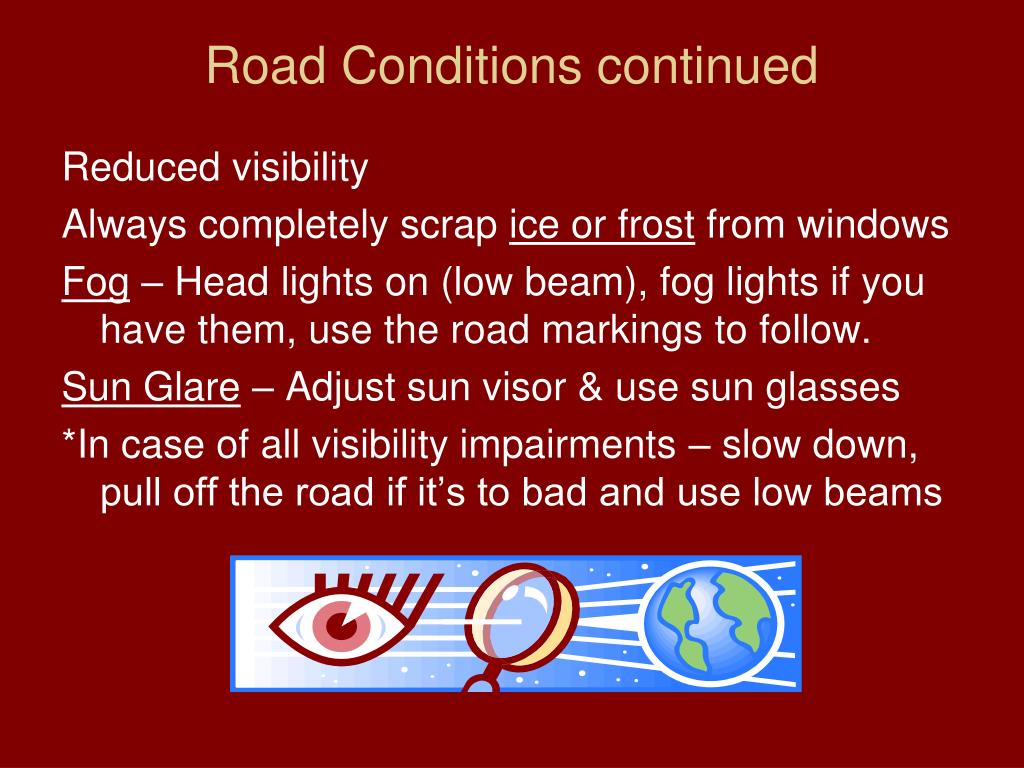 Road Conditions continued

Reduced visibility

Always completely scrap ice or frost from windows

Fog – Head lights on (low beam), fog lights if you have them, use the road markings to follow.

Sun Glare – Adjust sun visor & use sun glasses

*In case of all visibility impairments – slow down, pull off the road if it’s to bad and use low beams